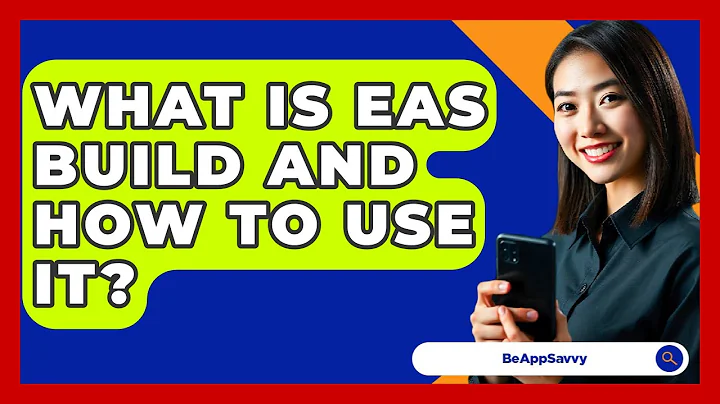 WHAT IS EAS BUILD AND HOW TO USE IT?

BeAppSavvy